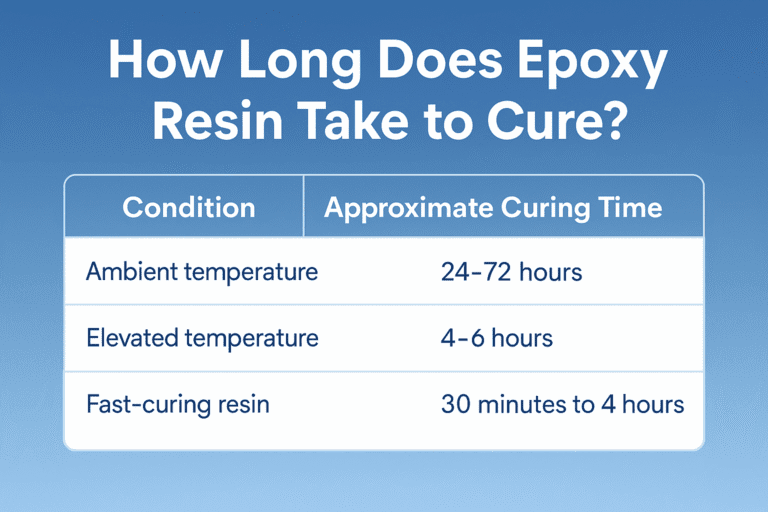 How Long Does Epoxy Resin Take to Cure?

| Condition | Approximate Curing Time |
|---|---|
| Ambient temperature | 24–72 hours |
| Elevated temperature | 4–6 hours |
| Fast-curing resin | 30 minutes to 4 hours |